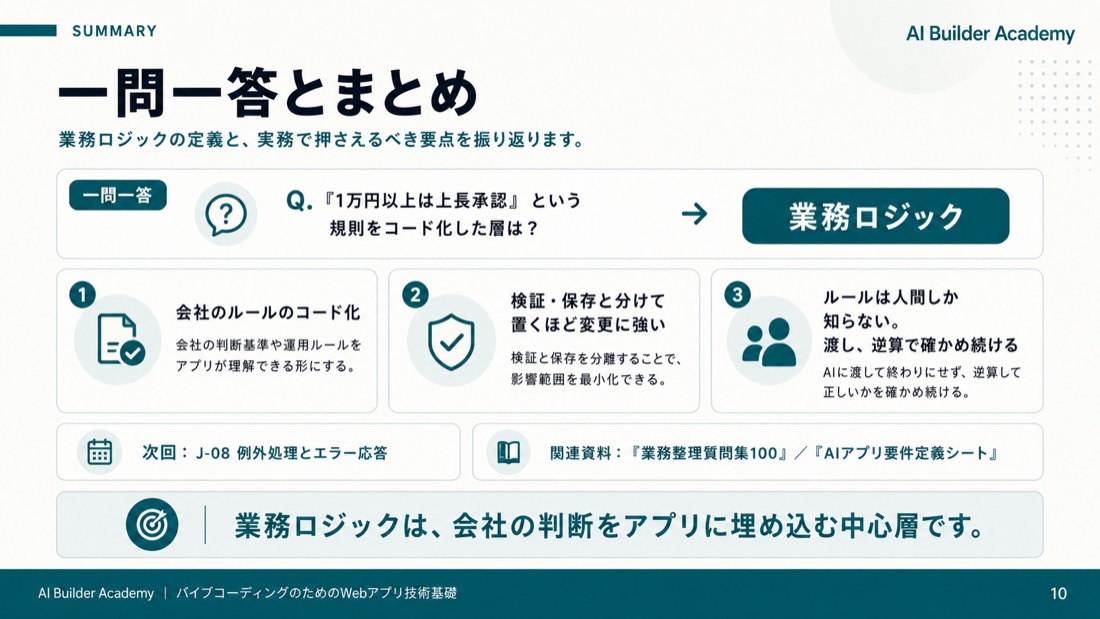 SUMMARY

AI Builder Academy

一問一答とまとめ

業務ロジックの定義と、実務で押さえるべき要点を振り返ります。

一問一答

Q.『1万円以上は上長承認』という規則をコード化した層は？

→

業務ロジック

1
会社のルールのコード化
会社の判断基準や運用ルールをアプリが理解できる形にする。

2
検証・保存と分けて置くほど変更に強い
検証と保存を分離することで、影響範囲を最小化できる。

3
ルールは人間しか知らない。渡し、逆算で確かめ続ける
AIに渡して終わりにせず、逆算して正しいかを確かめ続ける。

次回：J-08 例外処理とエラー応答

関連資料：『業務整理質問集100』／『AIアプリ要件定義シート』

業務ロジックは、会社の判断をアプリに埋め込む中心層です。

AI Builder Academy | バイブコーディングのためのWebアプリ技術基礎

10